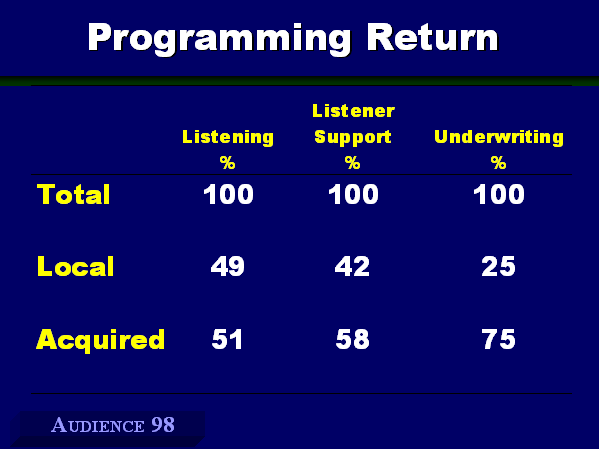 Programming Return

| | Listening % | Listener Support % | Underwriting % |
|---|---|---|---|
| Total | 100 | 100 | 100 |
| Local | 49 | 42 | 25 |
| Acquired | 51 | 58 | 75 |

AUDIENCE 98